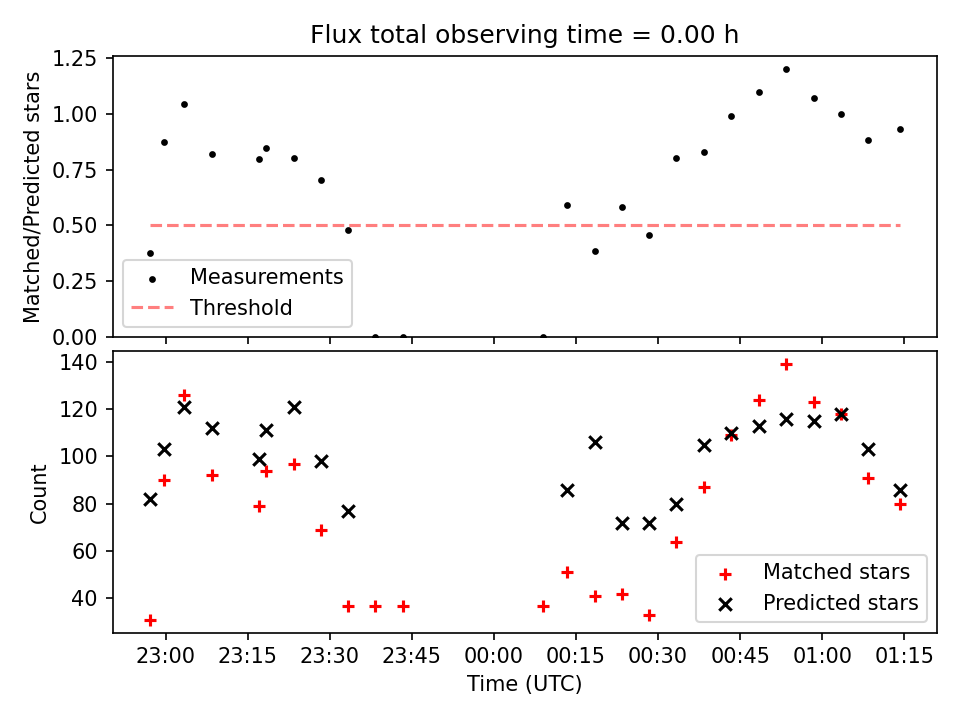 Flux total observing time = 0.00 h

Matched/Predicted stars

1.25
1.00
0.75
0.50
0.25
0.00

Measurements
Threshold

Count

140
120
100
80
60
40

Matched stars
Predicted stars

23:00
23:15
23:30
23:45
00:00
00:15
00:30
00:45
01:00
01:15

Time (UTC)